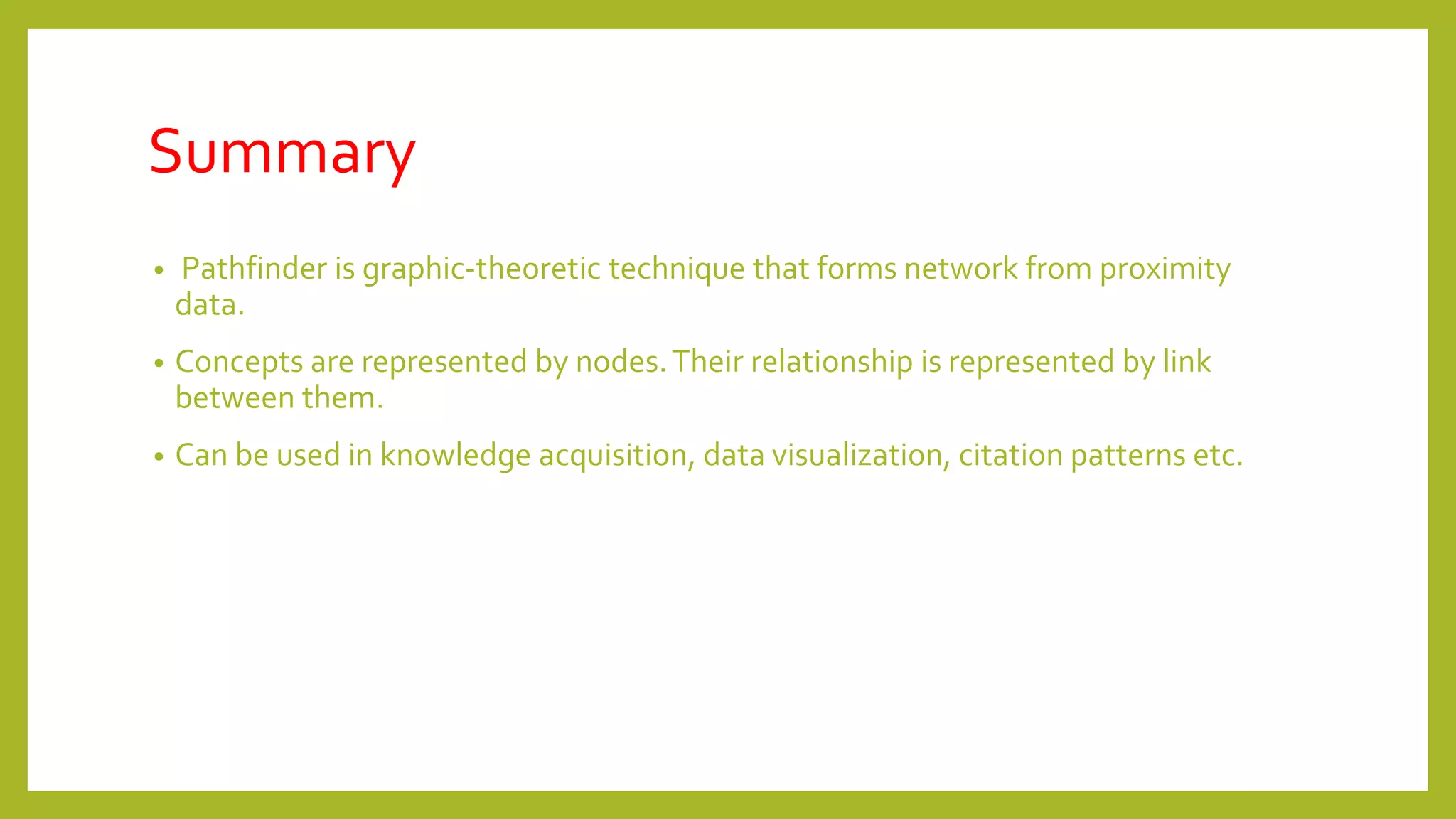 Summary

• Pathfinder is graphic-theoretic technique that forms network from proximity data.

• Concepts are represented by nodes. Their relationship is represented by link between them.

• Can be used in knowledge acquisition, data visualization, citation patterns etc.